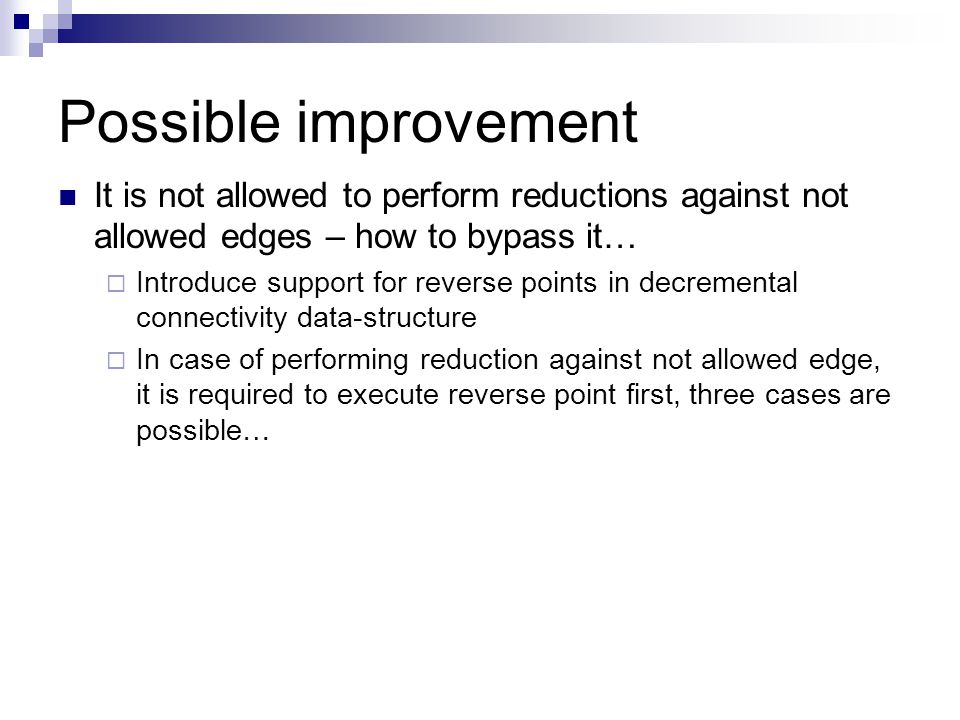 Possible improvement

It is not allowed to perform reductions against not allowed edges – how to bypass it…

Introduce support for reverse points in decremental connectivity data-structure

In case of performing reduction against not allowed edge, it is required to execute reverse point first, three cases are possible…